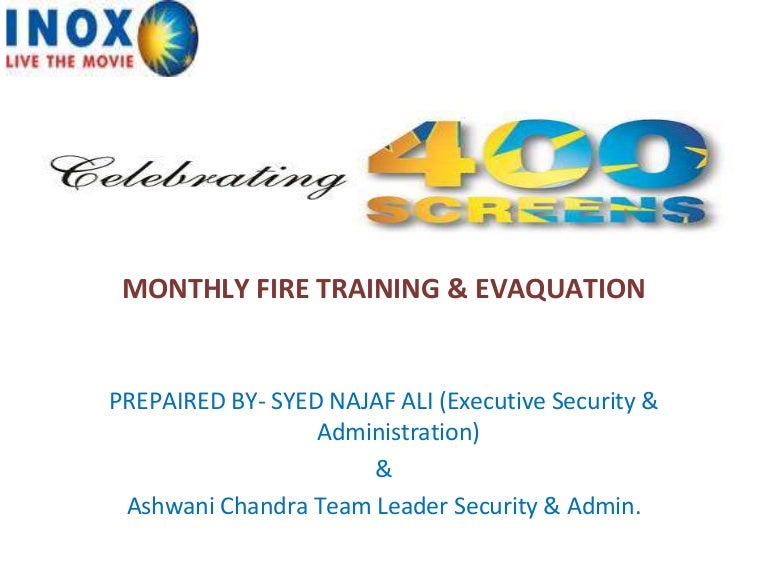 INOX
LIVE THE MOVIE

Celebrating 400 SCREENS

MONTHLY FIRE TRAINING & EVAQUATION

PREPAIRED BY- SYED NAJAF ALI (Executive Security & Administration)
&
Ashwani Chandra Team Leader Security & Admin.